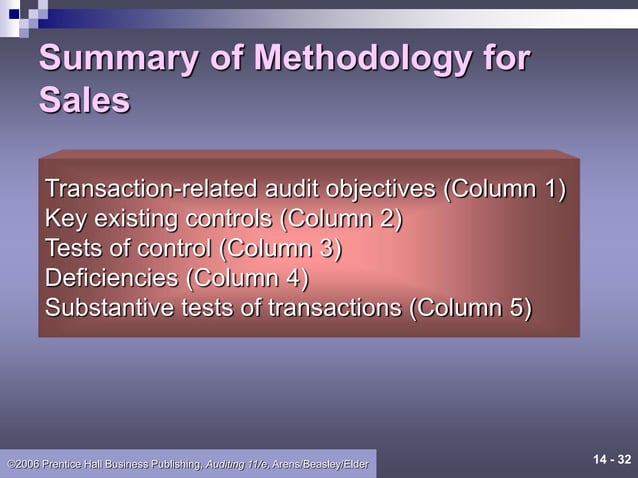 Summary of Methodology for Sales

Transaction-related audit objectives (Column 1)
Key existing controls (Column 2)
Tests of control (Column 3)
Deficiencies (Column 4)
Substantive tests of transactions (Column 5)

©2006 Prentice Hall Business Publishing, Auditing 11/e, Arens/Beasley/Elder

14 - 32